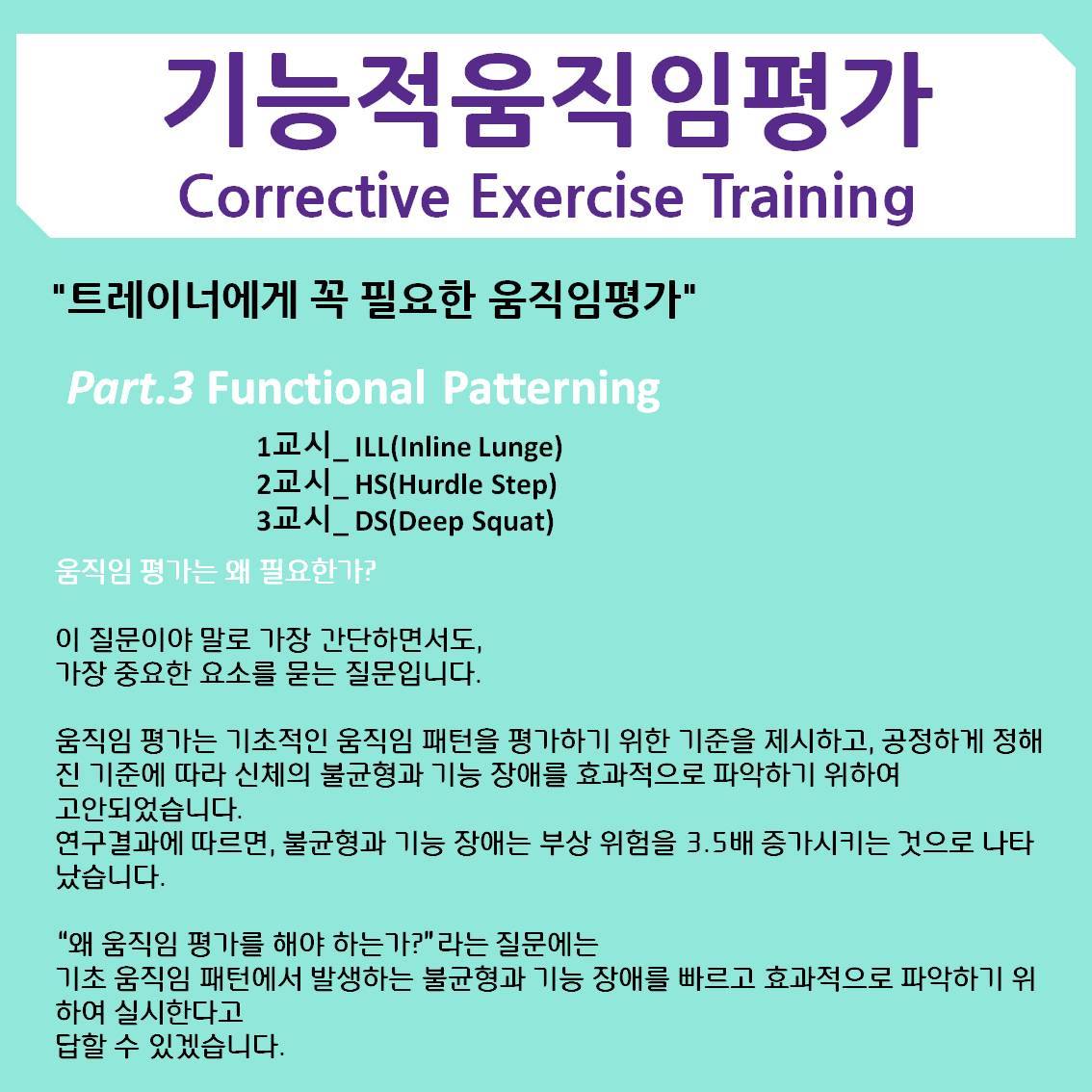 기능적움직임평가
Corrective Exercise Training

"트레이너에게 꼭 필요한 움직임평가"

Part.3 Functional Patterning

1교시_ ILL(Inline Lunge)
2교시_ HS(Hurdle Step)
3교시_ DS(Deep Squat)

움직임 평가는 왜 필요한가?

이 질문이야 말로 가장 간단하면서도,
가장 중요한 요소를 묻는 질문입니다.

움직임 평가는 기초적인 움직임 패턴을 평가하기 위한 기준을 제시하고, 공정하게 정해진 기준에 따라 신체의 불균형과 기능 장애를 효과적으로 파악하기 위하여 고안되었습니다.
연구결과에 따르면, 불균형과 기능 장애는 부상 위험을 3.5배 증가시키는 것으로 나타났습니다.

“왜 움직임 평가를 해야 하는가?”라는 질문에는
기초 움직임 패턴에서 발생하는 불균형과 기능 장애를 빠르고 효과적으로 파악하기 위하여 실시한다고
답할 수 있겠습니다.